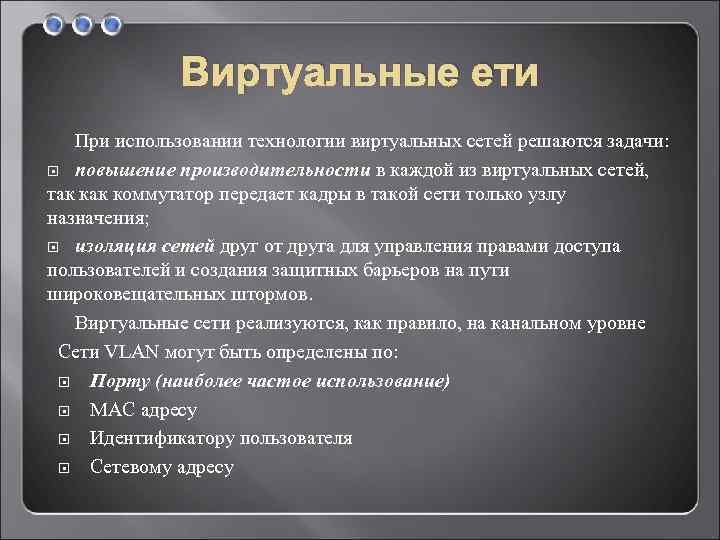 Виртуальные ети

При использовании технологии виртуальных сетей решаются задачи:

повышение производительности в каждой из виртуальных сетей, так как коммутатор передает кадры в такой сети только узлу назначения;

изоляция сетей друг от друга для управления правами доступа пользователей и создания защитных барьеров на пути широковещательных штормов.

Виртуальные сети реализуются, как правило, на канальном уровне

Сети VLAN могут быть определены по:

Порту (наиболее частое использование)

MAC адресу

Идентификатору пользователя

Сетевому адресу